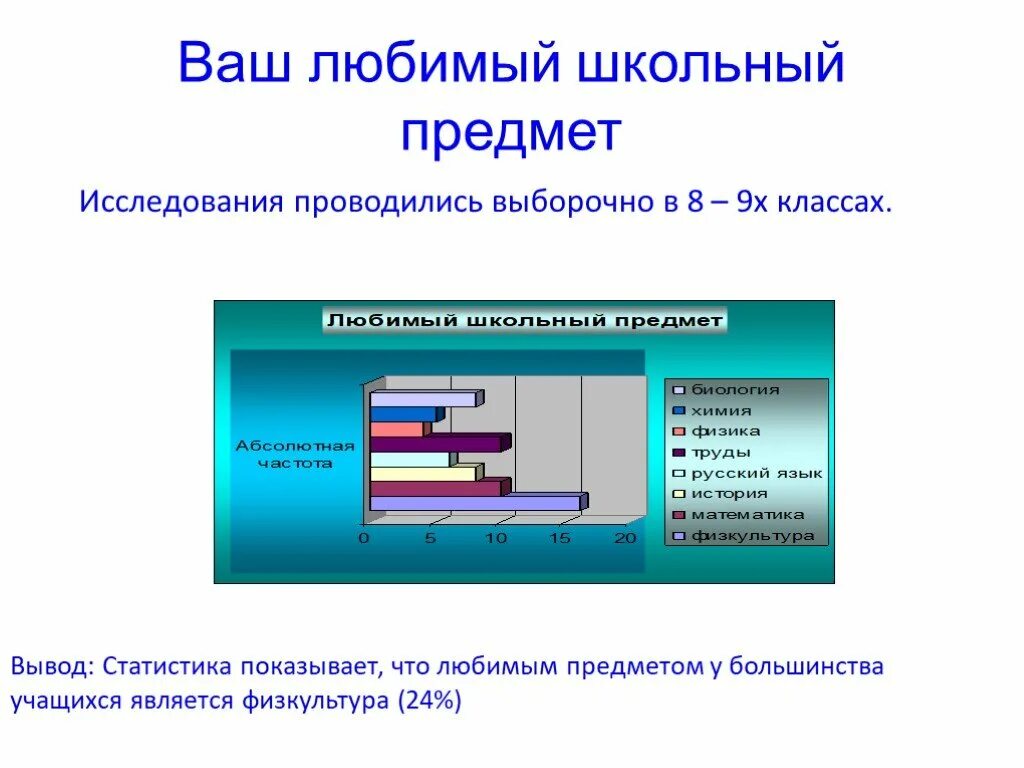 Ваш любимый школьный предмет

Исследования проводились выборочно в 8 – 9х классах.

Любимый школьный предмет

Абсолютная частота

0 5 10 15 20

биология
химия
физика
труды
русский язык
история
математика
физкультура

Вывод: Статистика показывает, что любимым предметом у большинства учащихся является физкультура (24%)